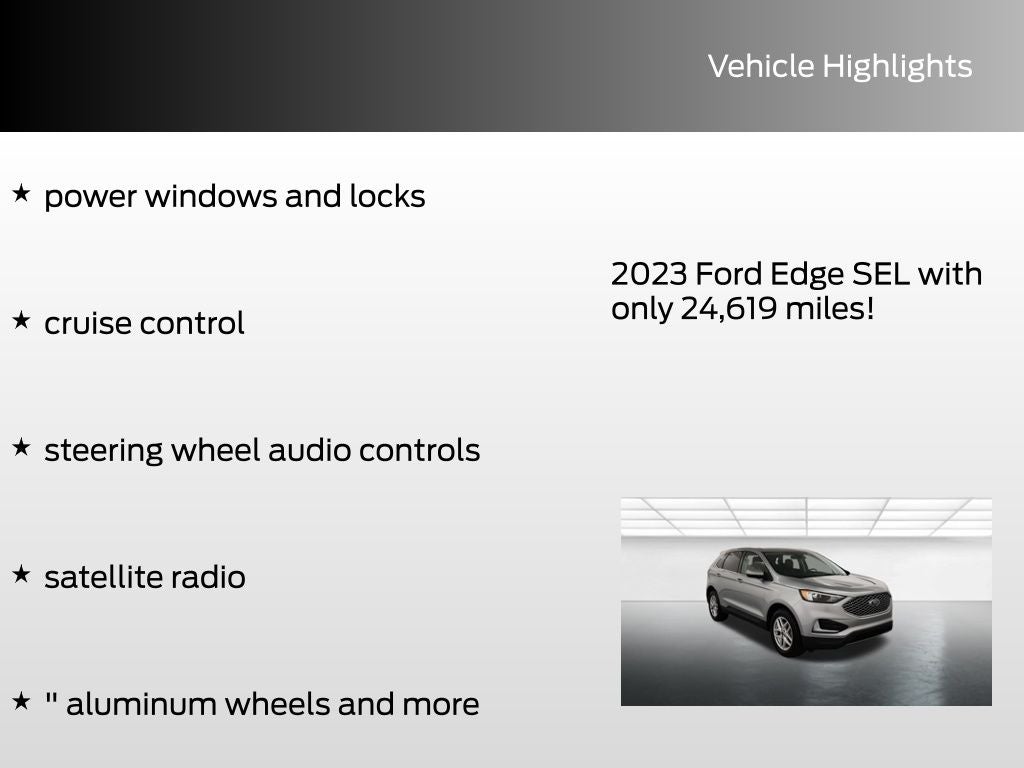 Vehicle Highlights

★ power windows and locks

★ cruise control

★ steering wheel audio controls

★ satellite radio

★ " aluminum wheels and more

2023 Ford Edge SEL with only 24,619 miles!